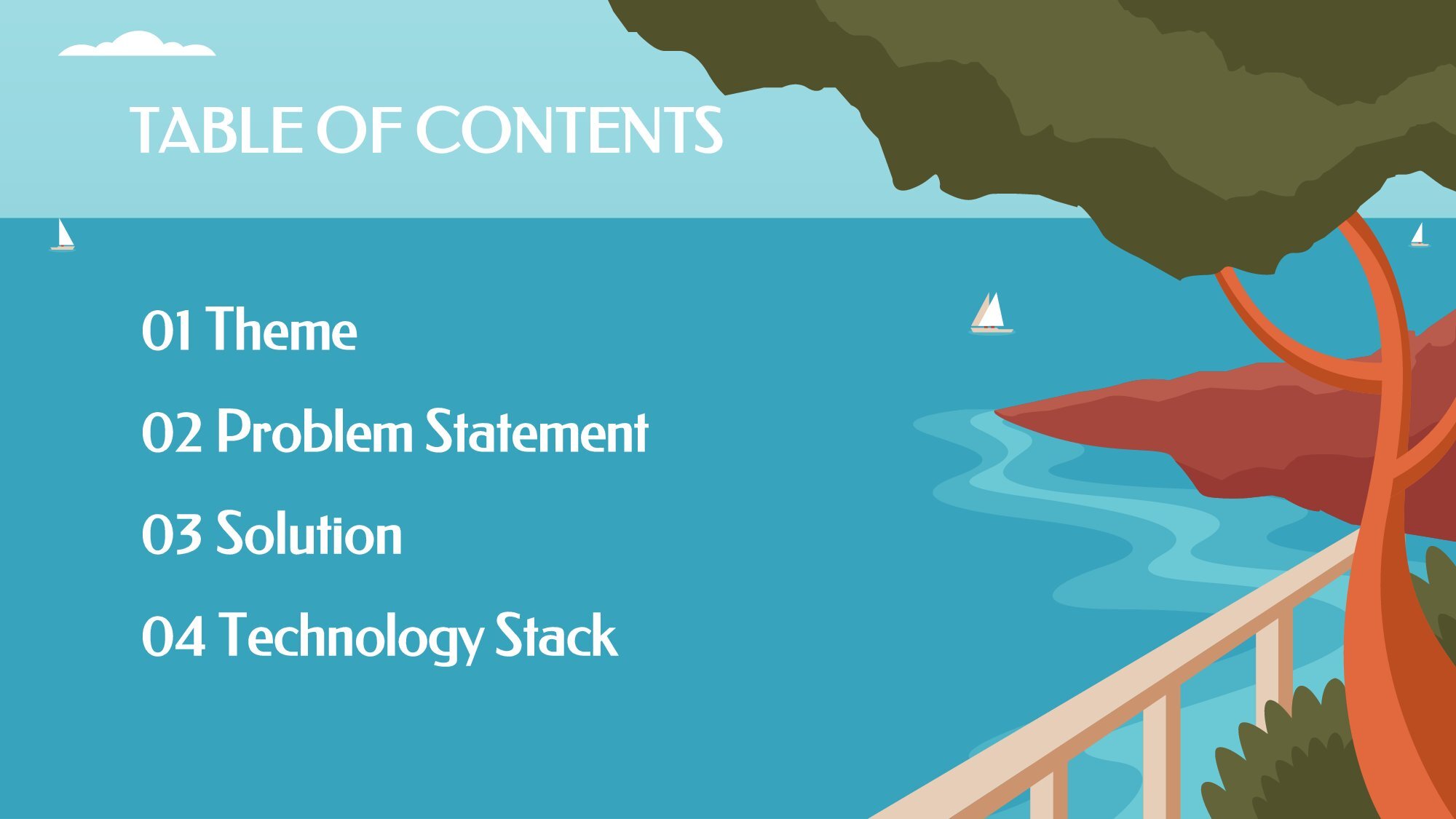 TABLE OF CONTENTS

01 Theme

02 Problem Statement

03 Solution

04 Technology Stack